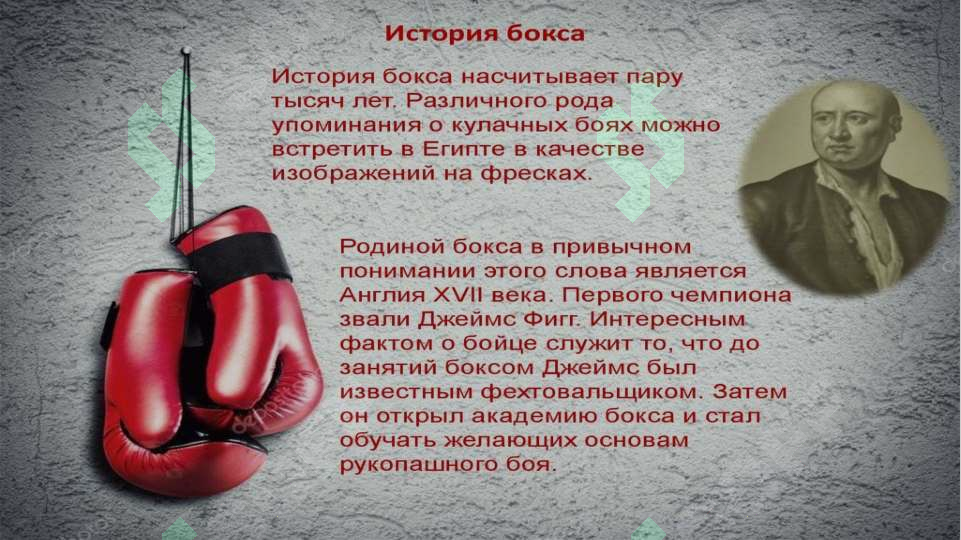 История бокса

История бокса насчитывает пару тысяч лет. Различного рода упоминания о кулачных боях можно встретить в Египте в качестве изображений на фресках.

Родиной бокса в привычном понимании этого слова является Англия XVII века. Первого чемпиона звали Джеймс Фигг. Интересным фактом о бойце служит то, что до занятий боксом Джеймс был известным фехтовальщиком. Затем он открыл академию бокса и стал обучать желающих основам рукопашного боя.